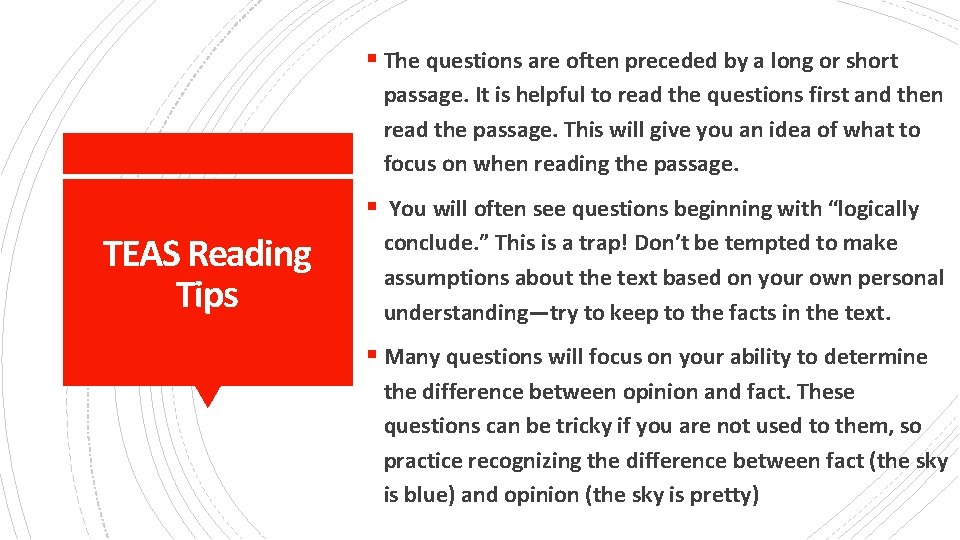 TEAS Reading Tips

▪ The questions are often preceded by a long or short passage. It is helpful to read the questions first and then read the passage. This will give you an idea of what to focus on when reading the passage.

▪ You will often see questions beginning with “logically conclude.” This is a trap! Don’t be tempted to make assumptions about the text based on your own personal understanding—try to keep to the facts in the text.

▪ Many questions will focus on your ability to determine the difference between opinion and fact. These questions can be tricky if you are not used to them, so practice recognizing the difference between fact (the sky is blue) and opinion (the sky is pretty)